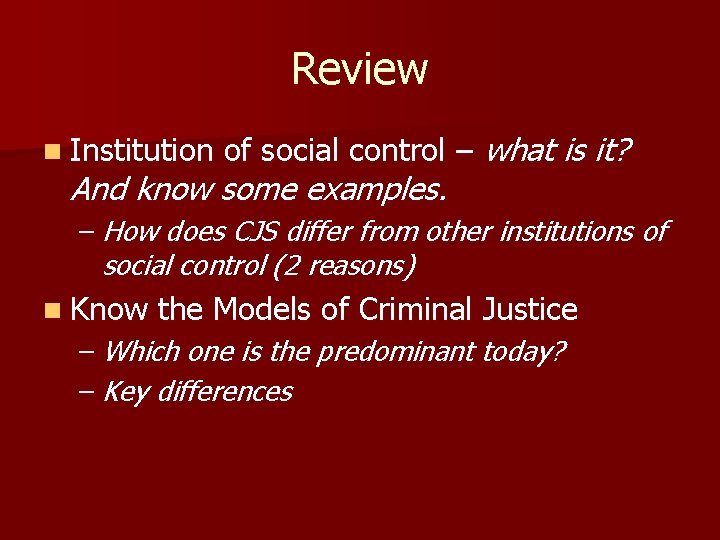 Review

Institution of social control – what is it? And know some examples.

– How does CJS differ from other institutions of social control (2 reasons)

Know the Models of Criminal Justice

– Which one is the predominant today?

– Key differences